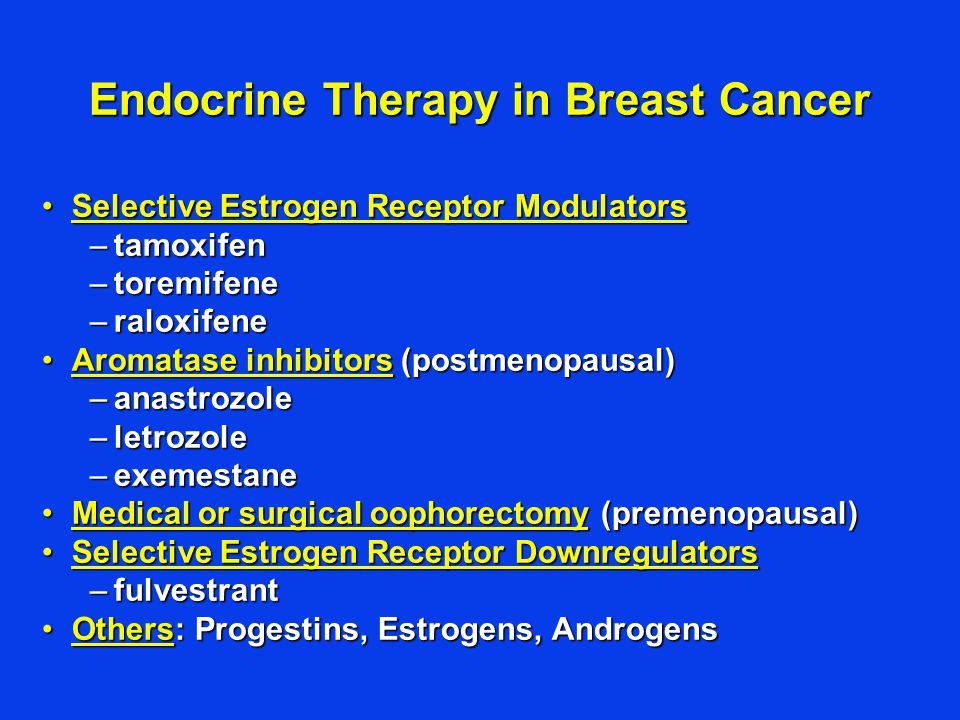 Endocrine Therapy in Breast Cancer

• Selective Estrogen Receptor Modulators
– tamoxifen
– toremifene
– raloxifene
• Aromatase inhibitors (postmenopausal)
– anastrozole
– letrozole
– exemestane
• Medical or surgical oophorectomy (premenopausal)
• Selective Estrogen Receptor Downregulators
– fulvestrant
• Others: Progestins, Estrogens, Androgens